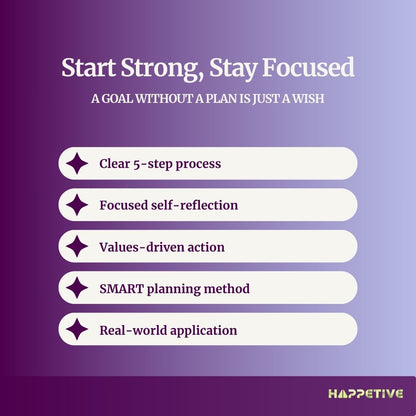 Start Strong, Stay Focused

A GOAL WITHOUT A PLAN IS JUST A WISH

Clear 5-step process

Focused self-reflection

Values-driven action

SMART planning method

Real-world application

HAPPETIVE